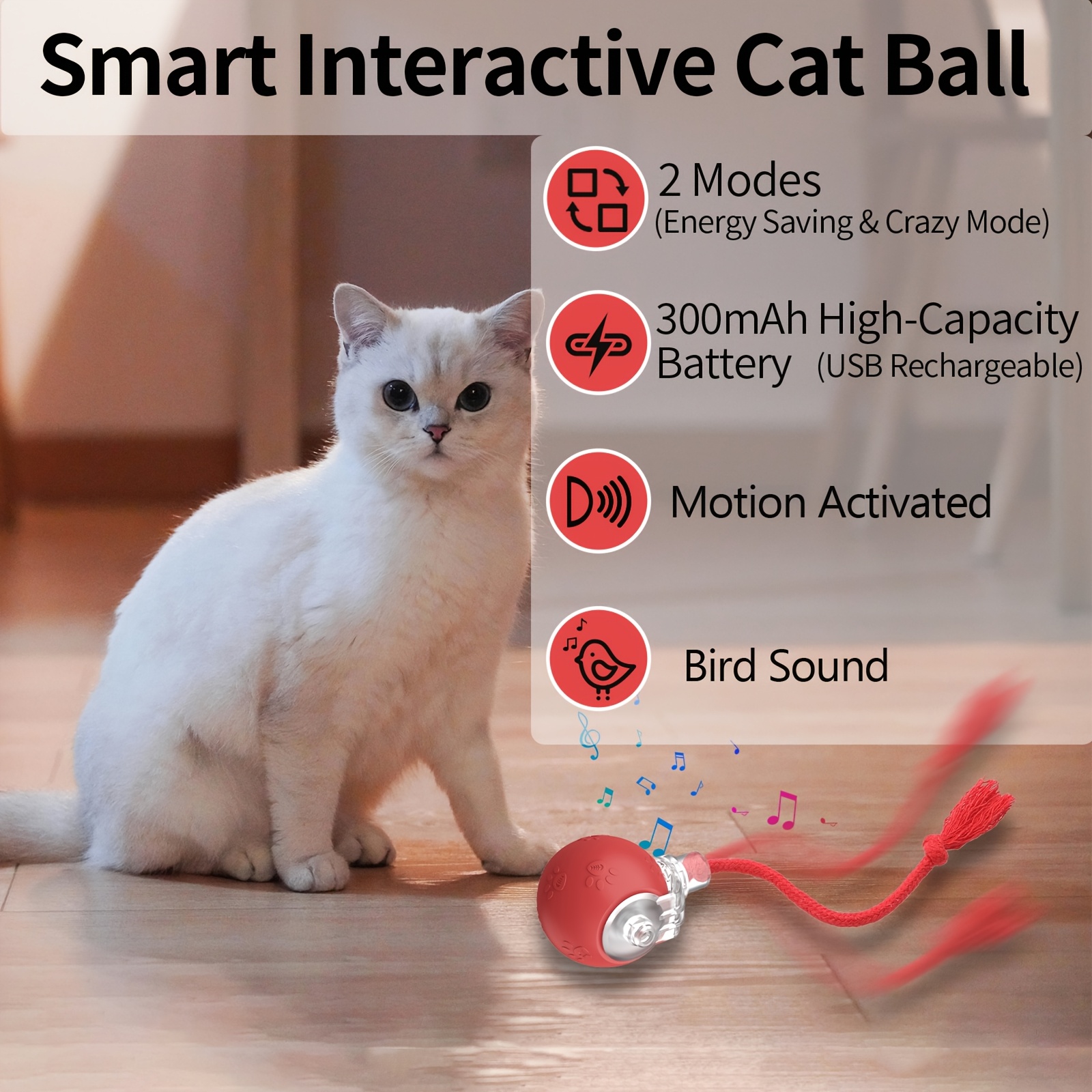 Smart Interactive Cat Ball

2 Modes
(Energy Saving & Crazy Mode)

300mAh High-Capacity Battery (USB Rechargeable)

Motion Activated

Bird Sound